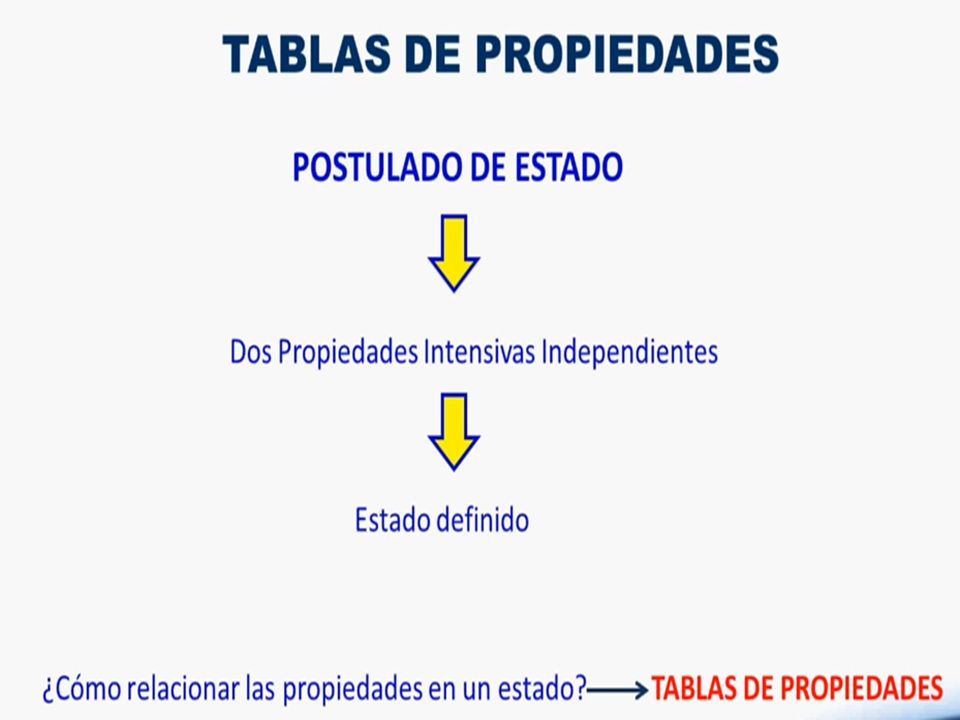 TABLAS DE PROPIEDADES

POSTULADO DE ESTADO

Dos Propiedades Intensivas Independientes

Estado definido

¿Cómo relacionar las propiedades en un estado? TABLAS DE PROPIEDADES